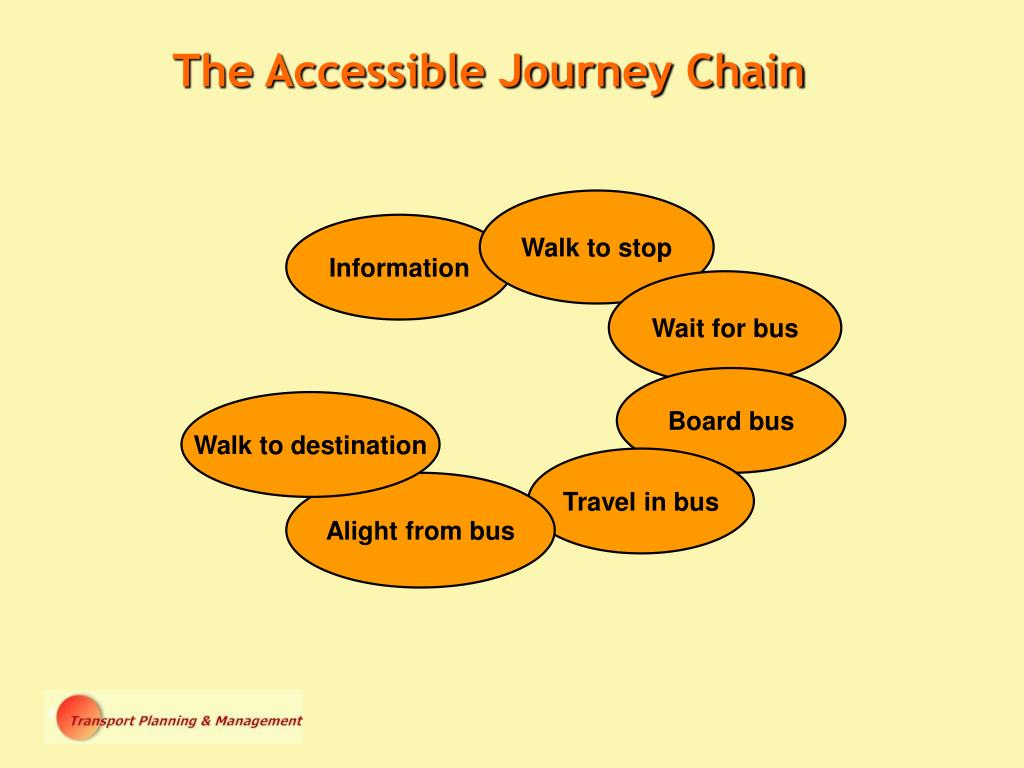 The Accessible Journey Chain

Information

Walk to stop

Wait for bus

Board bus

Travel in bus

Alight from bus

Walk to destination

Transport Planning & Management